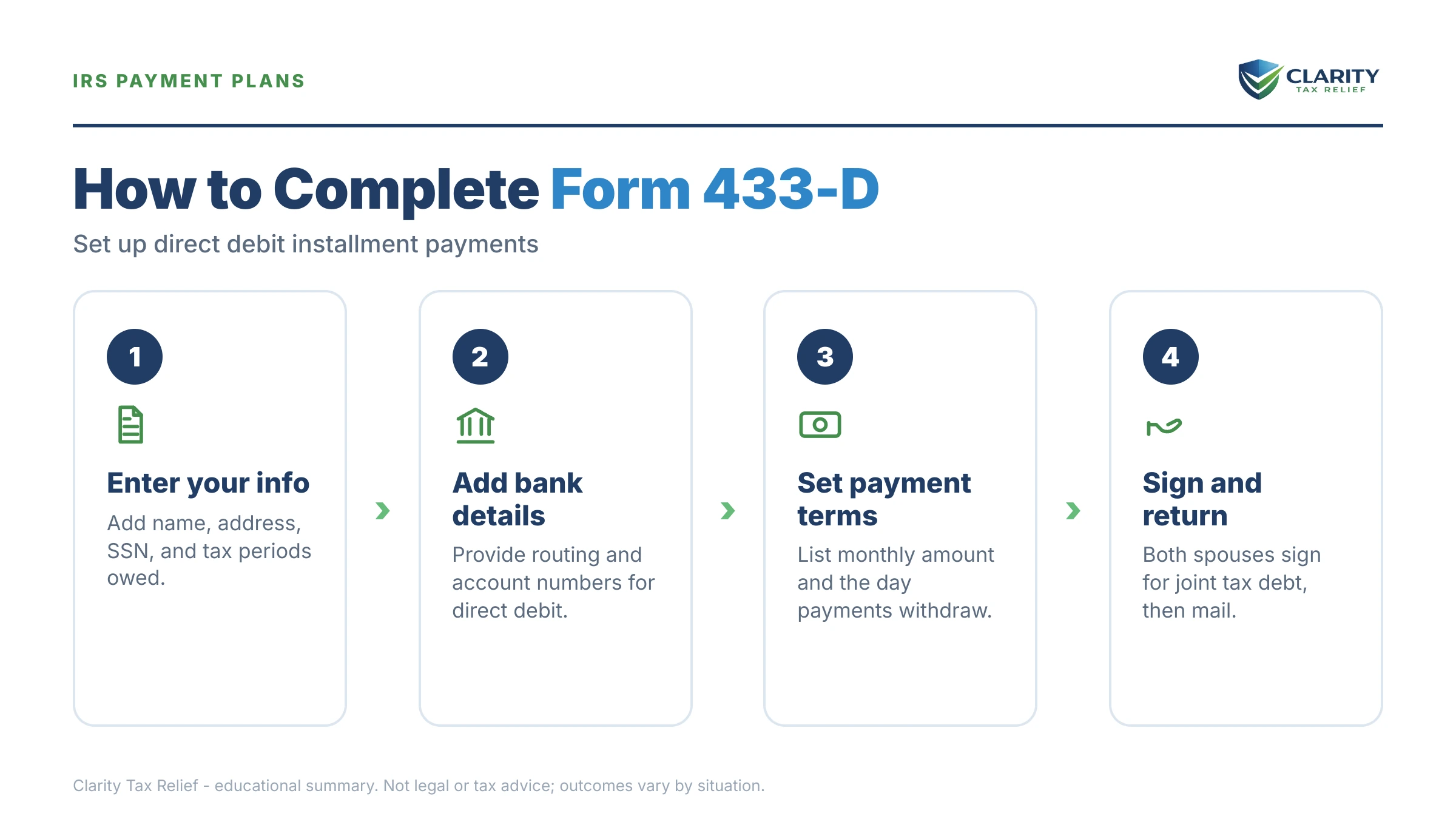 IRS PAYMENT PLANS

CLARITY
TAX RELIEF

How to Complete Form 433-D

Set up direct debit installment payments

1

Enter your info

Add name, address, SSN, and tax periods owed.

2

Add bank details

Provide routing and account numbers for direct debit.

3

Set payment terms

List monthly amount and the day payments withdraw.

4

Sign and return

Both spouses sign for joint tax debt, then mail.

Clarity Tax Relief - educational summary. Not legal or tax advice; outcomes vary by situation.